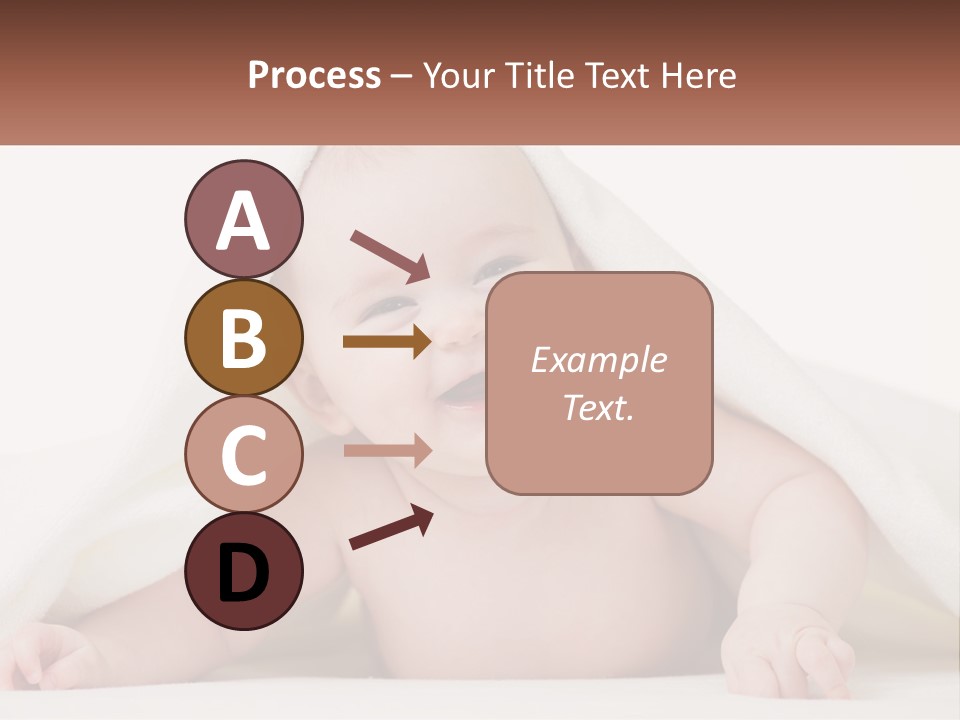 Process – Your Title Text Here

A

B

C

D

Example Text.